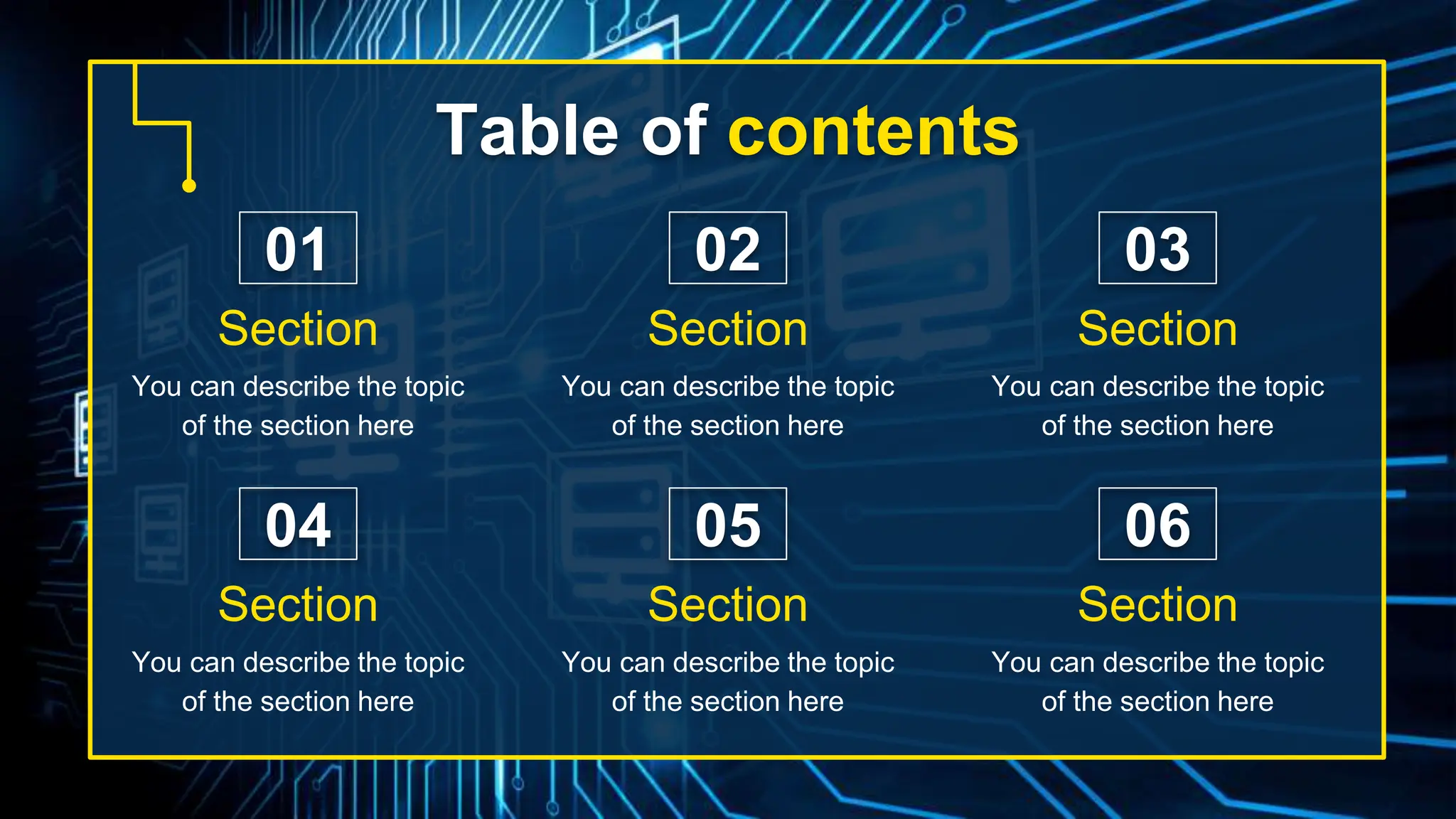 Table of contents

01
Section
You can describe the topic of the section here

02
Section
You can describe the topic of the section here

03
Section
You can describe the topic of the section here

04
Section
You can describe the topic of the section here

05
Section
You can describe the topic of the section here

06
Section
You can describe the topic of the section here